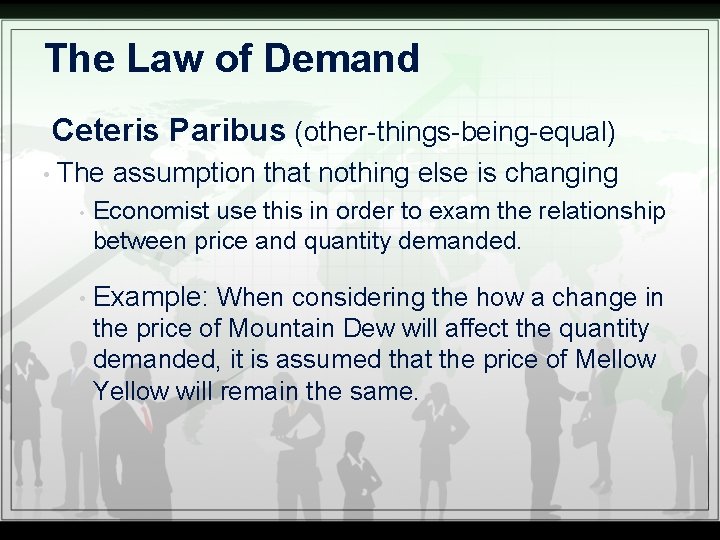 The Law of Demand

Ceteris Paribus (other-things-being-equal)

• The assumption that nothing else is changing

• Economist use this in order to exam the relationship between price and quantity demanded.

• Example: When considering the how a change in the price of Mountain Dew will affect the quantity demanded, it is assumed that the price of Mellow Yellow will remain the same.